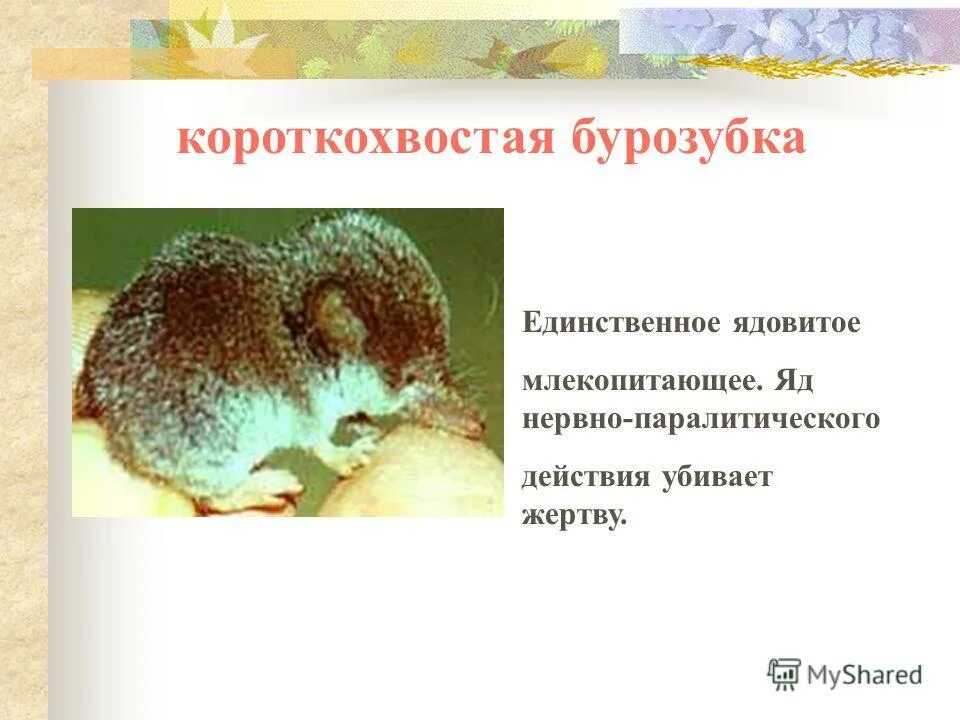 короткохвостая бурозубка

Единственное ядовитое млекопитающее. Яд нервно-паралитического действия убивает жертву.

MyShared